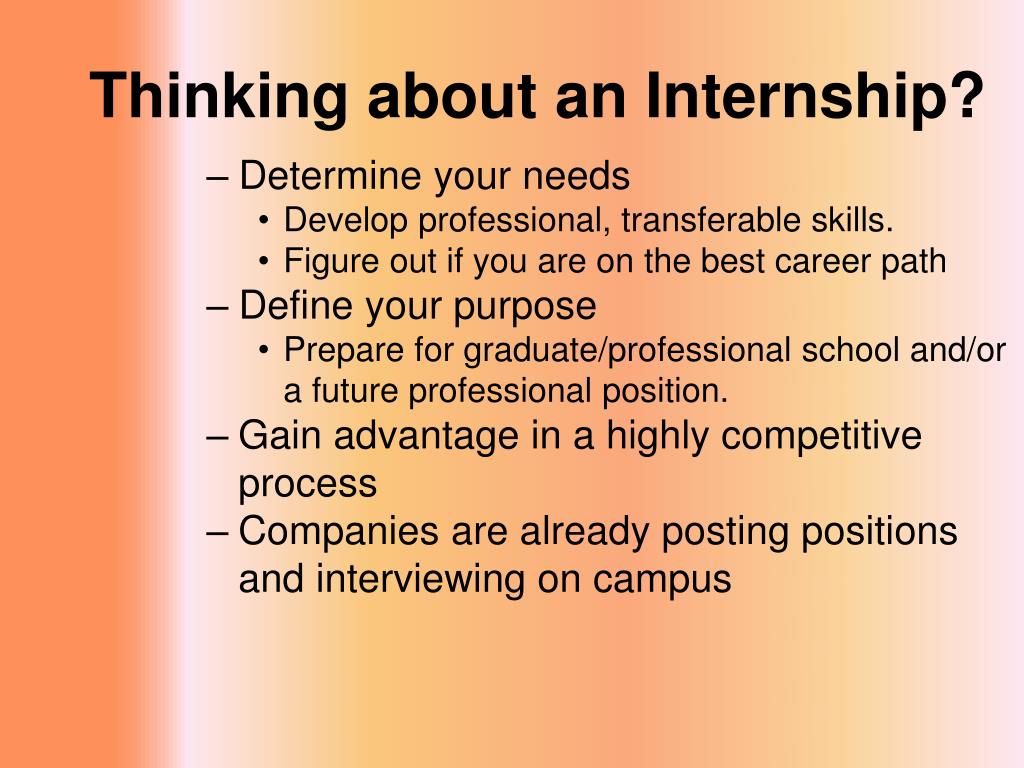 Thinking about an Internship?

– Determine your needs
• Develop professional, transferable skills.
• Figure out if you are on the best career path
– Define your purpose
• Prepare for graduate/professional school and/or a future professional position.
– Gain advantage in a highly competitive process
– Companies are already posting positions and interviewing on campus